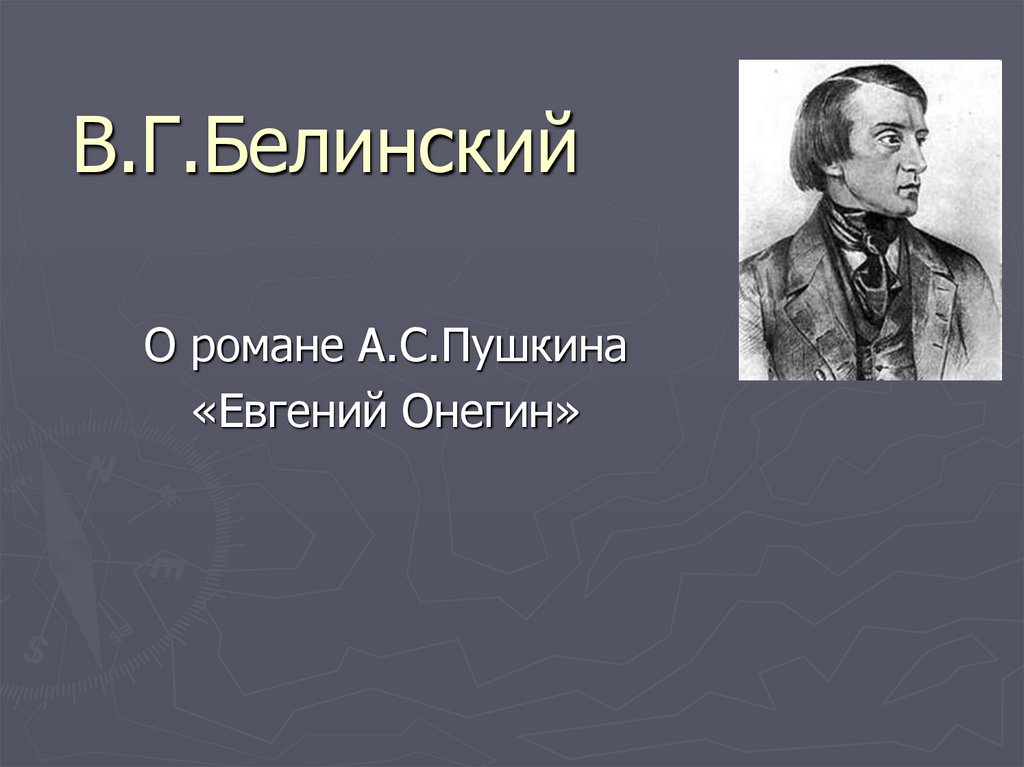 В.Г.Белинский

О романе А.С.Пушкина «Евгений Онегин»